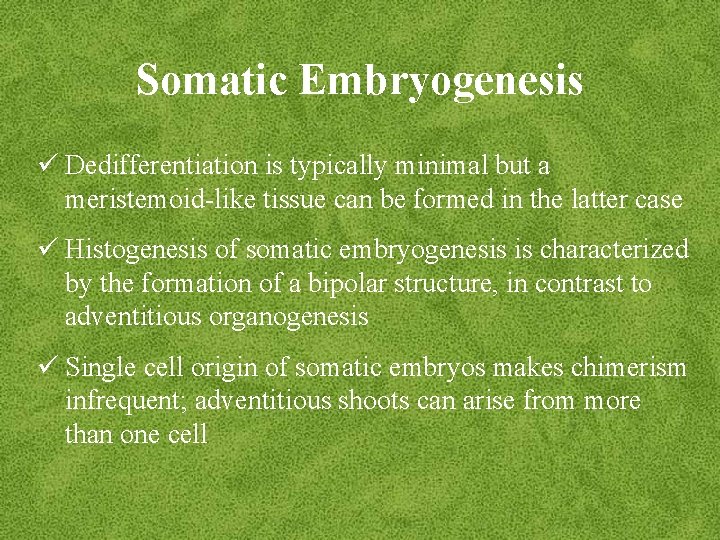 Somatic Embryogenesis

✓ Dedifferentiation is typically minimal but a meristemoid-like tissue can be formed in the latter case

✓ Histogenesis of somatic embryogenesis is characterized by the formation of a bipolar structure, in contrast to adventitious organogenesis

✓ Single cell origin of somatic embryos makes chimerism infrequent; adventitious shoots can arise from more than one cell